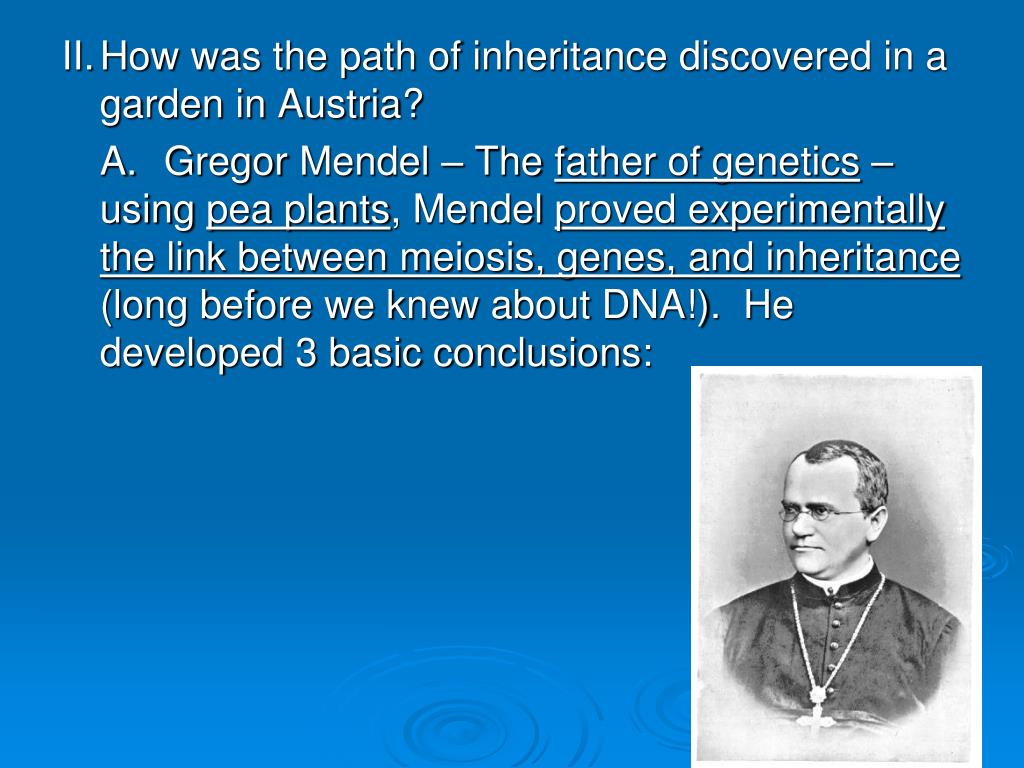 II. How was the path of inheritance discovered in a garden in Austria?

A. Gregor Mendel – The father of genetics – using pea plants, Mendel proved experimentally the link between meiosis, genes, and inheritance (long before we knew about DNA!). He developed 3 basic conclusions: